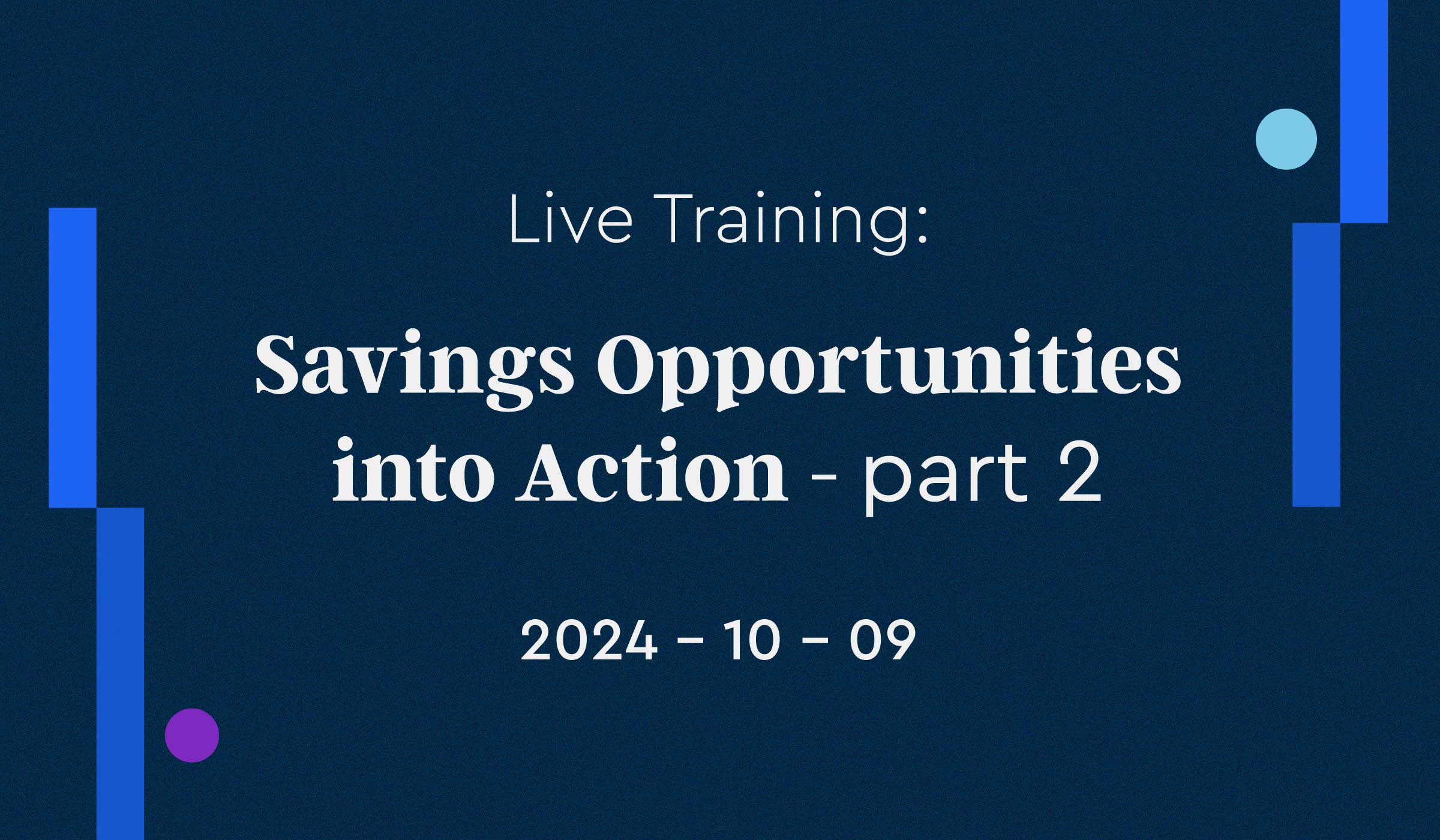 Live Training:

Savings Opportunities into Action - part 2

2024 – 10 – 09